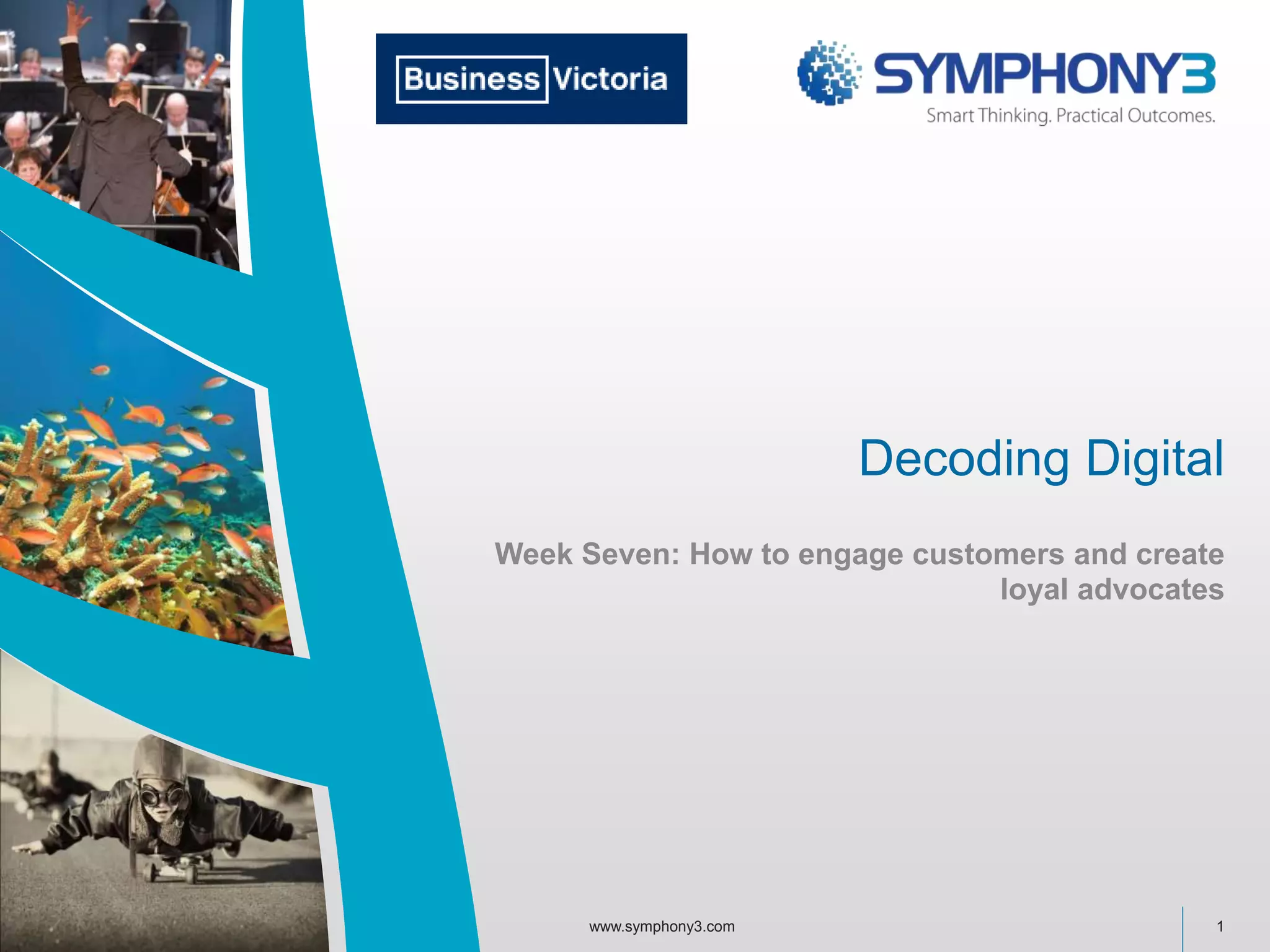 Business Victoria

SYMPHONY3
Smart Thinking. Practical Outcomes.

Decoding Digital

Week Seven: How to engage customers and create loyal advocates

www.symphony3.com

1